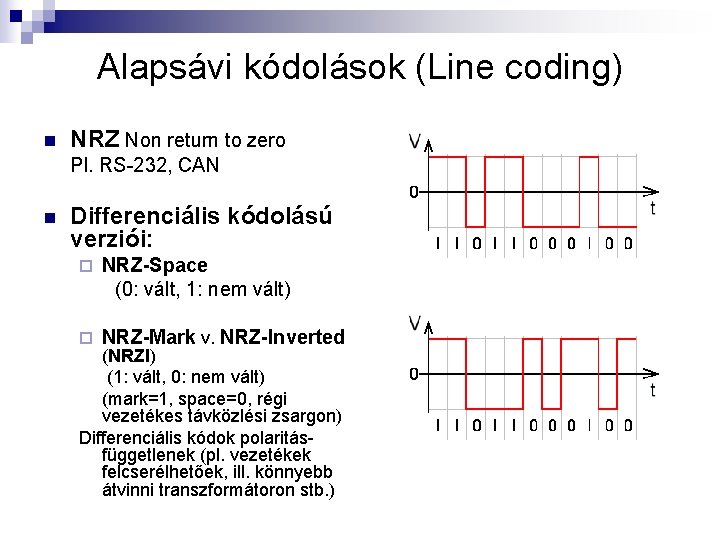 Alapsávi kódolások (Line coding)

NRZ Non return to zero
Pl. RS-232, CAN

Differenciális kódolású verziói:

NRZ-Space
(0: vált, 1: nem vált)

NRZ-Mark v. NRZ-Inverted (NRZI)
(1: vált, 0: nem vált)
(mark=1, space=0, régi vezetékes távközlési zsargon)

Differenciális kódok polaritás-függetlenek (pl. vezetékek felcserélhetőek, ill. könnyebb átvinni transzformátoron stb.)

V
0
t
1 1 0 1 1 0 0 0 1 0 0

V
0
t
1 1 0 1 1 0 0 0 1 0 0